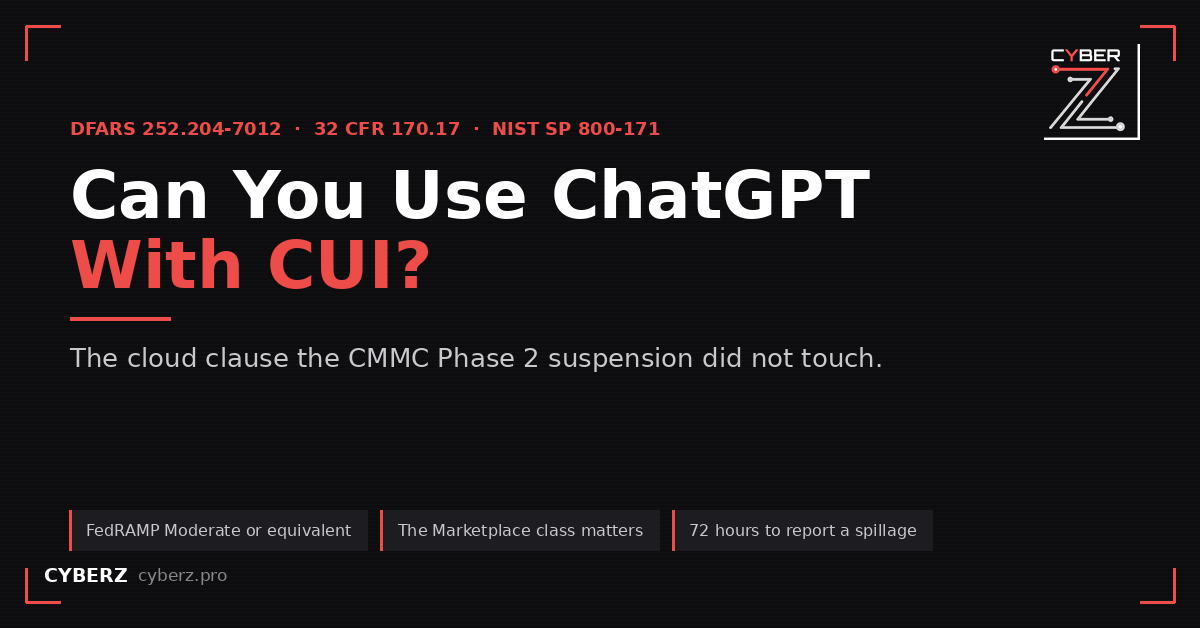 CYBER Z

DFARS 252.204-7012 · 32 CFR 170.17 · NIST SP 800-171

Can You Use ChatGPT With CUI?

The cloud clause the CMMC Phase 2 suspension did not touch.

FedRAMP Moderate or equivalent

The Marketplace class matters

72 hours to report a spillage

CYBERZ cyberz.pro